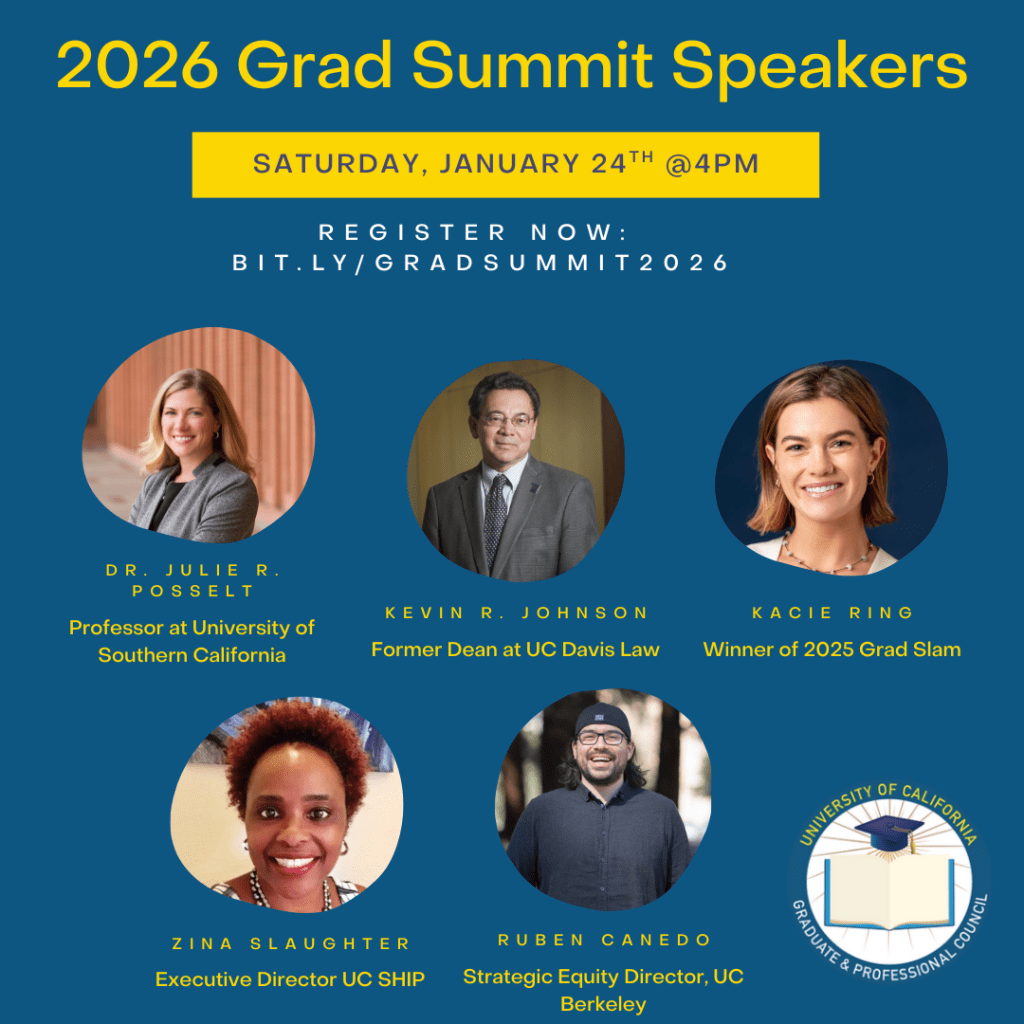 2026 Grad Summit Speakers

SATURDAY, JANUARY 24$^{TH}$ @4PM

REGISTER NOW:
BIT.LY/GRADSUMMIT2026

DR. JULIE R. POSSELT
Professor at University of Southern California

KEVIN R. JOHNSON
Former Dean at UC Davis Law

KACIE RING
Winner of 2025 Grad Slam

ZINA SLAUGHTER
Executive Director UC SHIP

RUBEN CANEDO
Strategic Equity Director, UC Berkeley

UNIVERSITY OF CALIFORNIA
GRADUATE & PROFESSIONAL COUNCIL